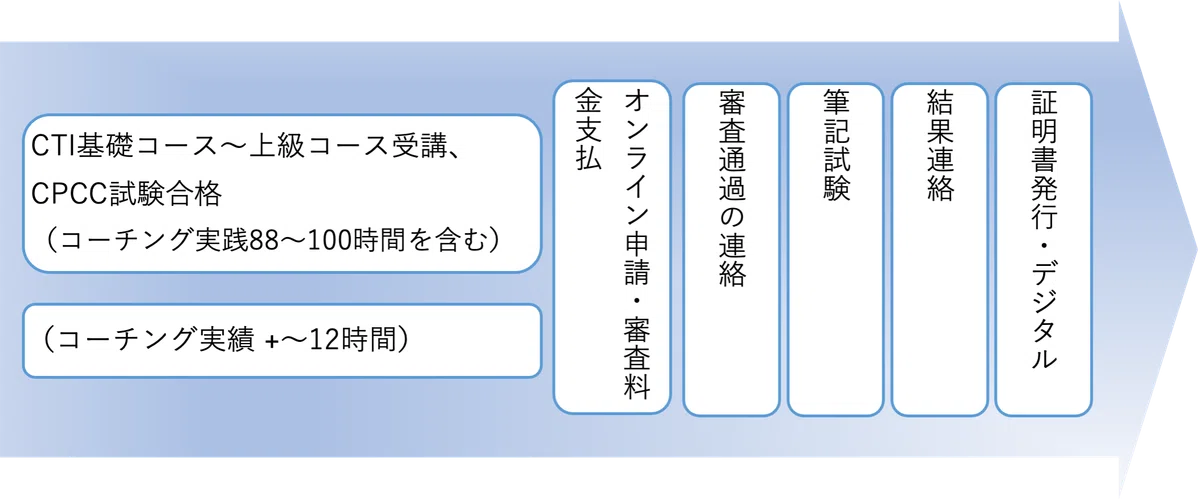 CTI基礎コース～上級コース受講、
CPCC試験合格
（コーチング実践88～100時間を含む）

（コーチング実績 +～12時間）

オンライン申請・審査料金支払

審査通過の連絡

筆記試験

結果連絡

証明書発行・デジタル